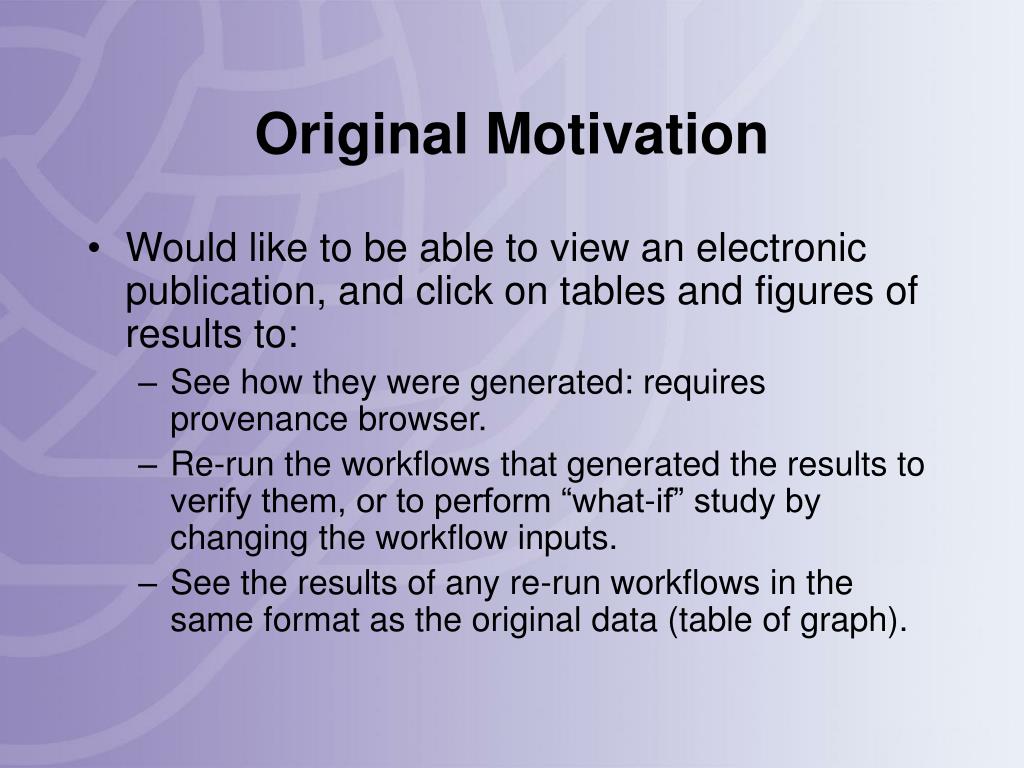 Original Motivation

• Would like to be able to view an electronic publication, and click on tables and figures of results to:
– See how they were generated: requires provenance browser.
– Re-run the workflows that generated the results to verify them, or to perform “what-if” study by changing the workflow inputs.
– See the results of any re-run workflows in the same format as the original data (table of graph).